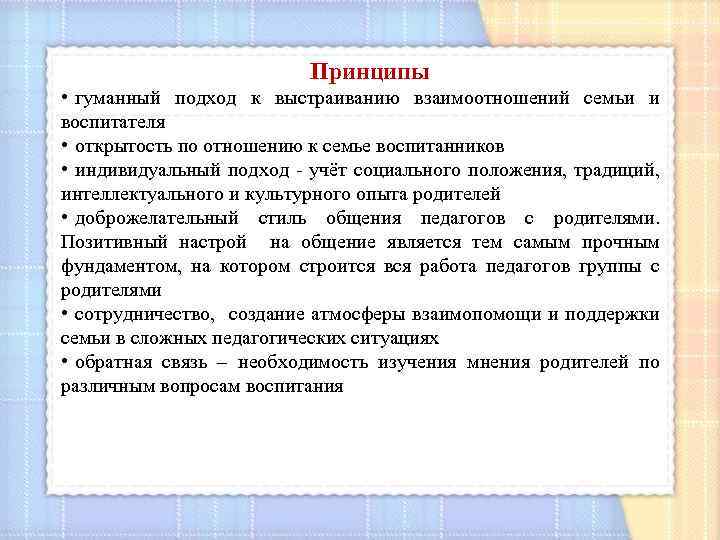 Принципы

• гуманный подход к выстраиванию взаимоотношений семьи и воспитателя

• открытость по отношению к семье воспитанников

• индивидуальный подход - учёт социального положения, традиций, интеллектуального и культурного опыта родителей

• доброжелательный стиль общения педагогов с родителями. Позитивный настрой на общение является тем самым прочным фундаментом, на котором строится вся работа педагогов группы с родителями

• сотрудничество, создание атмосферы взаимопомощи и поддержки семьи в сложных педагогических ситуациях

• обратная связь – необходимость изучения мнения родителей по различным вопросам воспитания